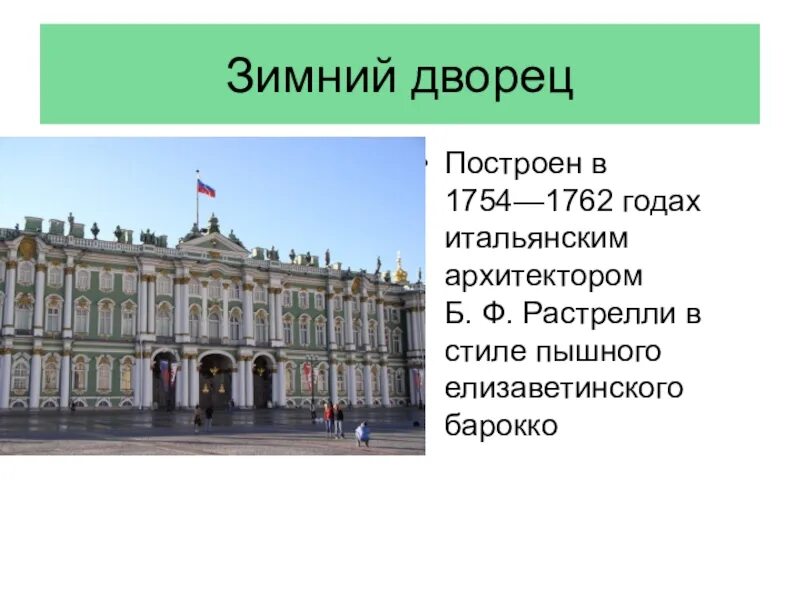 Зимний дворец

• Построен в 1754—1762 годах итальянским архитектором Б. Ф. Растрелли в стиле пышного елизаветинского барокко